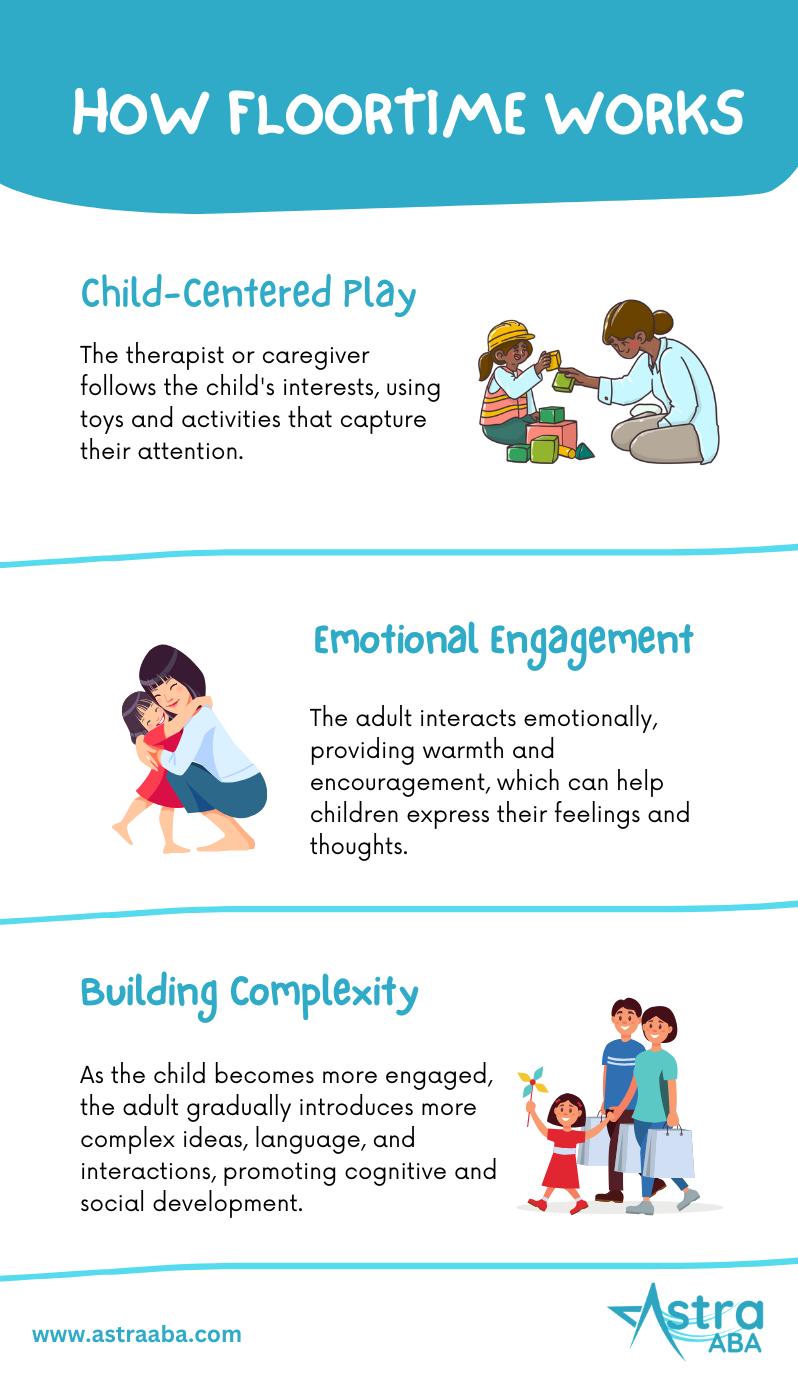 HOW FLOORTIME WORKS

Child-Centered Play

The therapist or caregiver follows the child's interests, using toys and activities that capture their attention.

Emotional Engagement

The adult interacts emotionally, providing warmth and encouragement, which can help children express their feelings and thoughts.

Building Complexity

As the child becomes more engaged, the adult gradually introduces more complex ideas, language, and interactions, promoting cognitive and social development.

www.astraaba.com

Astra ABA